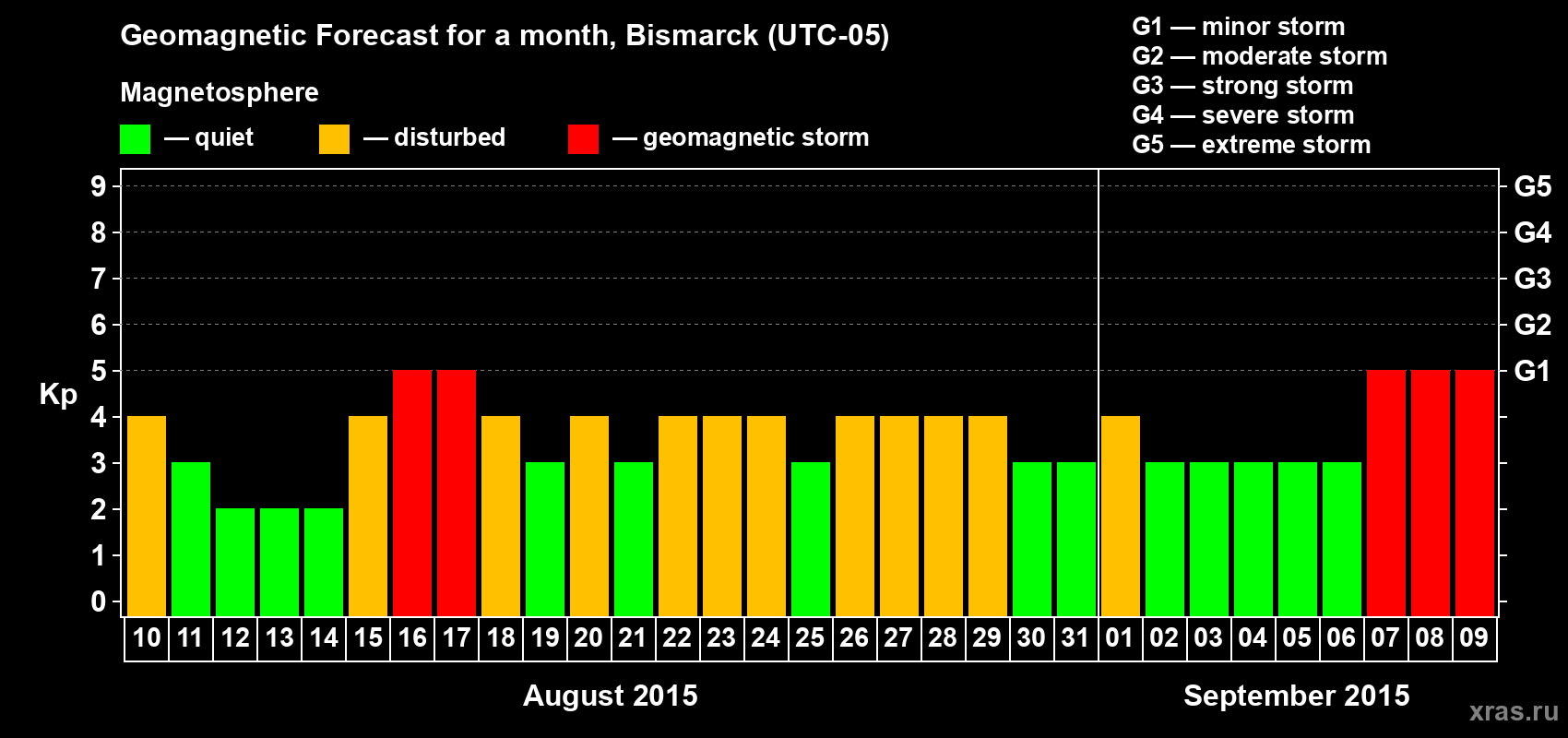 Geomagnetic Forecast for a month, Bismarck (UTC-05)

Magnetosphere

— quiet — disturbed — geomagnetic storm

G1 — minor storm
G2 — moderate storm
G3 — strong storm
G4 — severe storm
G5 — extreme storm

Kp

9
8
7
6
5
4
3
2
1
0

G5
G4
G3
G2
G1

10 11 12 13 14 15 16 17 18 19 20 21 22 23 24 25 26 27 28 29 30 31 01 02 03 04 05 06 07 08 09

August 2015

September 2015

xras.ru